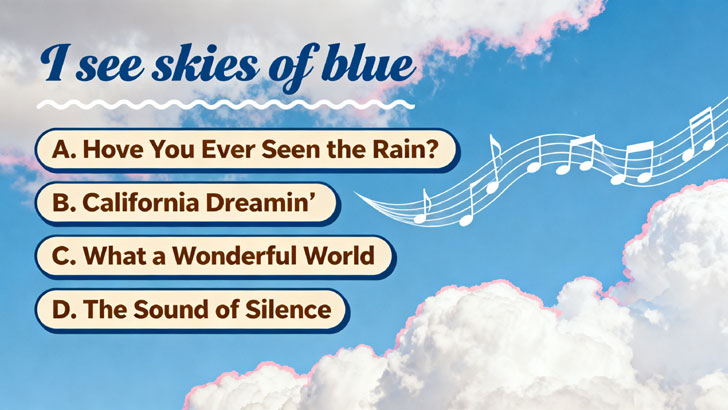 I see skies of blue

A. Hove You Ever Seen the Rain?

B. California Dreamin'

C. What a Wonderful World

D. The Sound of Silence